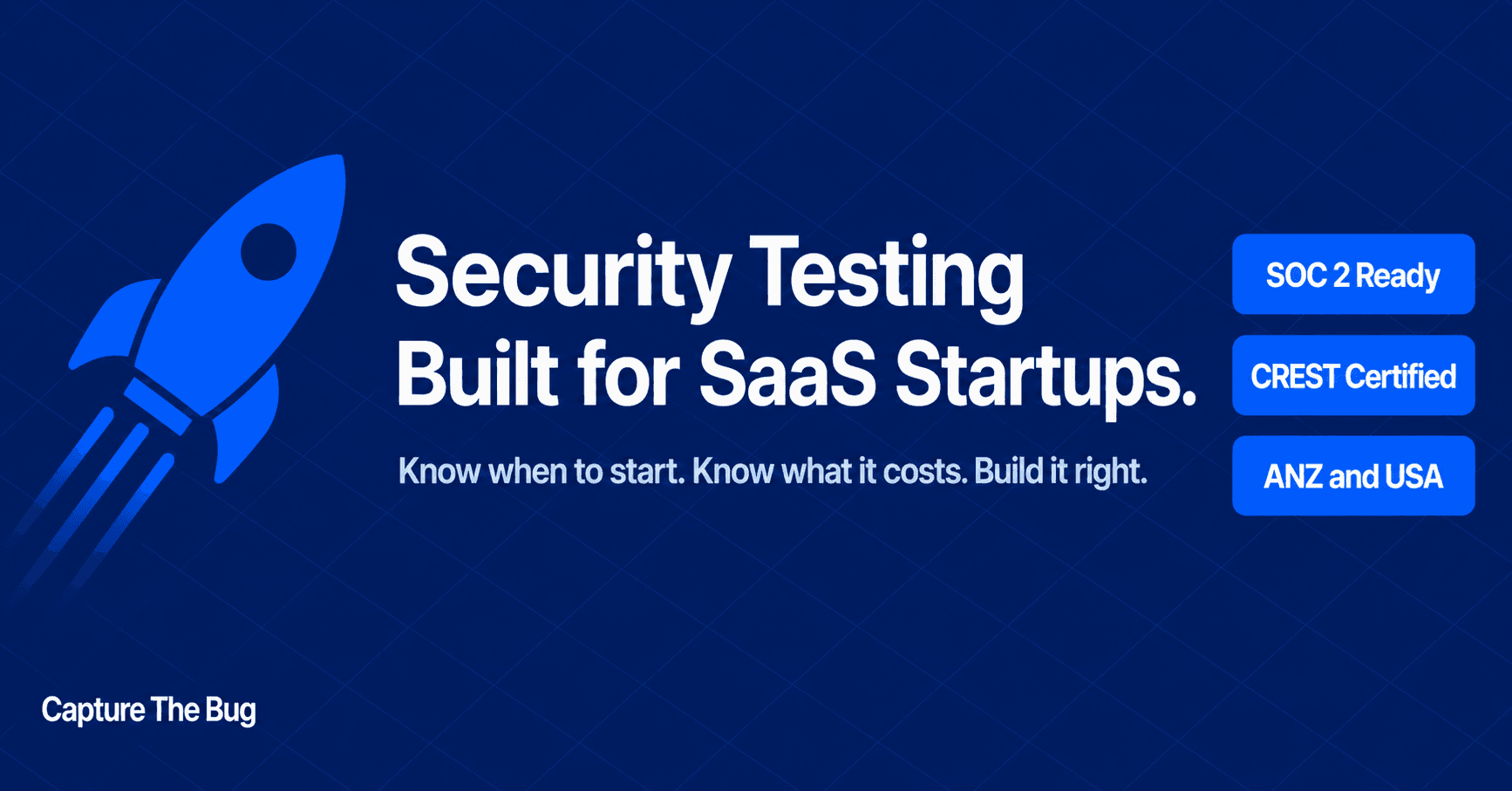 Security Testing
Built for SaaS Startups.

Know when to start. Know what it costs. Build it right.

SOC 2 Ready

CREST Certified

ANZ and USA

Capture The Bug